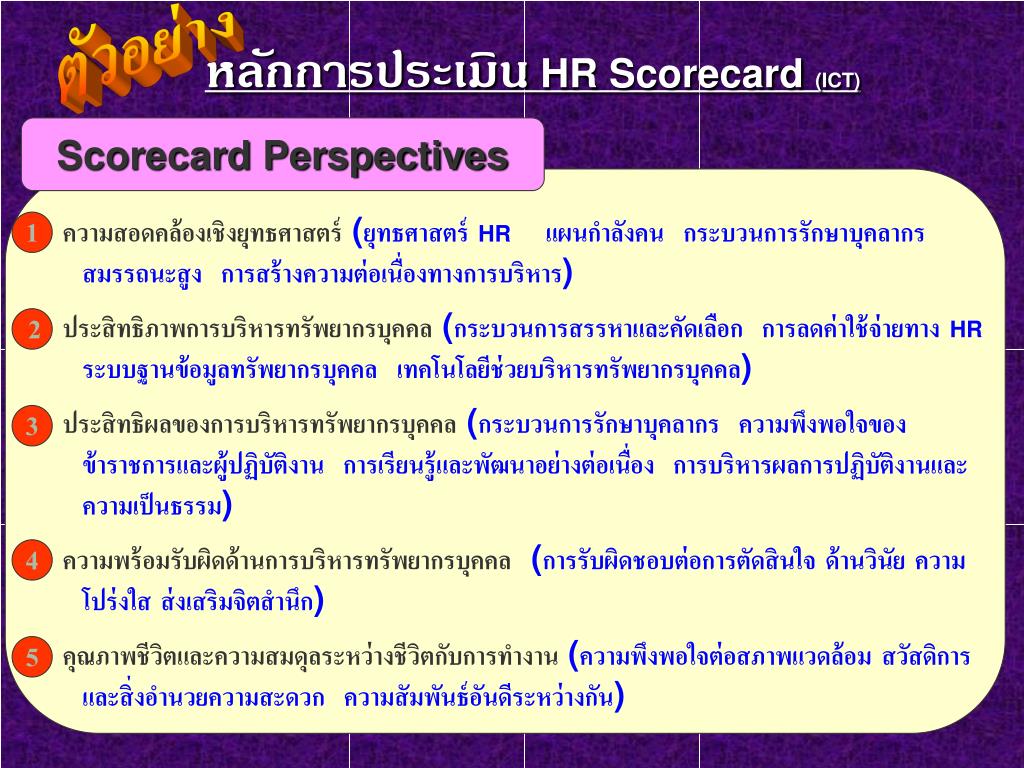 ตัวอย่าง

หลักการประเมิน HR Scorecard (ICT)

Scorecard Perspectives

1 ความสอดคล้องเชิงยุทธศาสตร์ (ยุทธศาสตร์ HR แผนกำลังคน กระบวนการรักษาบุคลากรสมรรถนะสูง การสร้างความต่อเนื่องทางการบริหาร)

2 ประสิทธิภาพการบริหารทรัพยากรบุคคล (กระบวนการสรรหาและคัดเลือก การลดค่าใช้จ่ายทาง HR ระบบฐานข้อมูลทรัพยากรบุคคล เทคโนโลยีช่วยบริหารทรัพยากรบุคคล)

3 ประสิทธิผลของการบริหารทรัพยากรบุคคล (กระบวนการรักษาบุคลากร ความพึงพอใจของข้าราชการและผู้ปฏิบัติงาน การเรียนรู้และพัฒนาอย่างต่อเนื่อง การบริหารผลการปฏิบัติงานและความเป็นธรรม)

4 ความพร้อมรับผิดด้านการบริหารทรัพยากรบุคคล (การรับผิดชอบต่อการตัดสินใจ ด้านวินัย ความโปร่งใส ส่งเสริมจิตสำนึก)

5 คุณภาพชีวิตและความสมดุลระหว่างชีวิตกับการทำงาน (ความพึงพอใจต่อสภาพแวดล้อม สวัสดิการและสิ่งอำนวยความสะดวก ความสัมพันธ์อันดีระหว่างกัน)